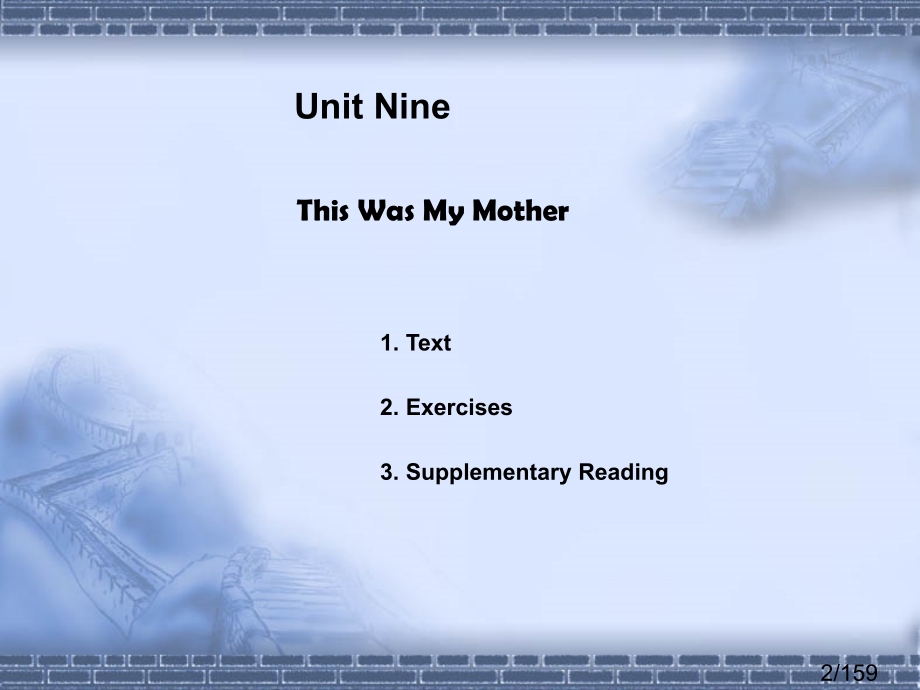 Unit Nine

This Was My Mother

1. Text

2. Exercises

3. Supplementary Reading

2/159